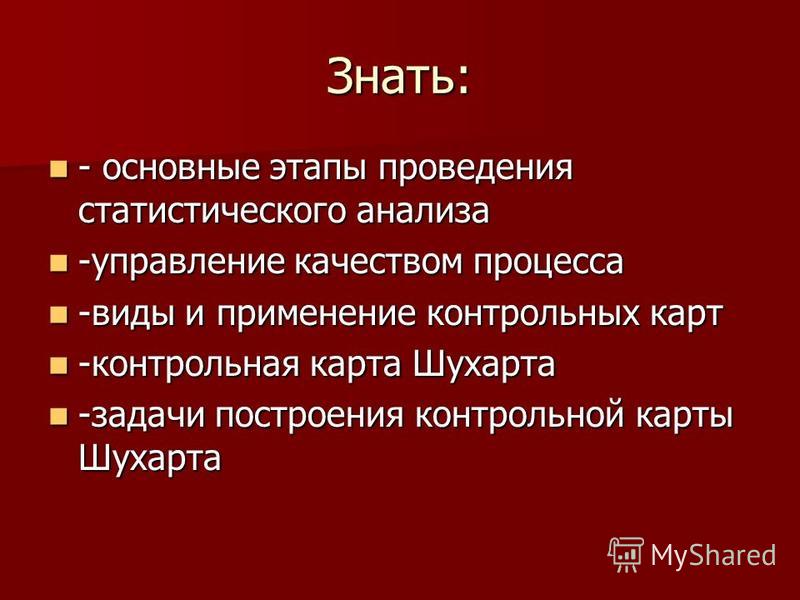 Знать:

- основные этапы проведения статистического анализа

-управление качеством процесса

-виды и применение контрольных карт

-контрольная карта Шухарта

-задачи построения контрольной карты Шухарта

MyShared